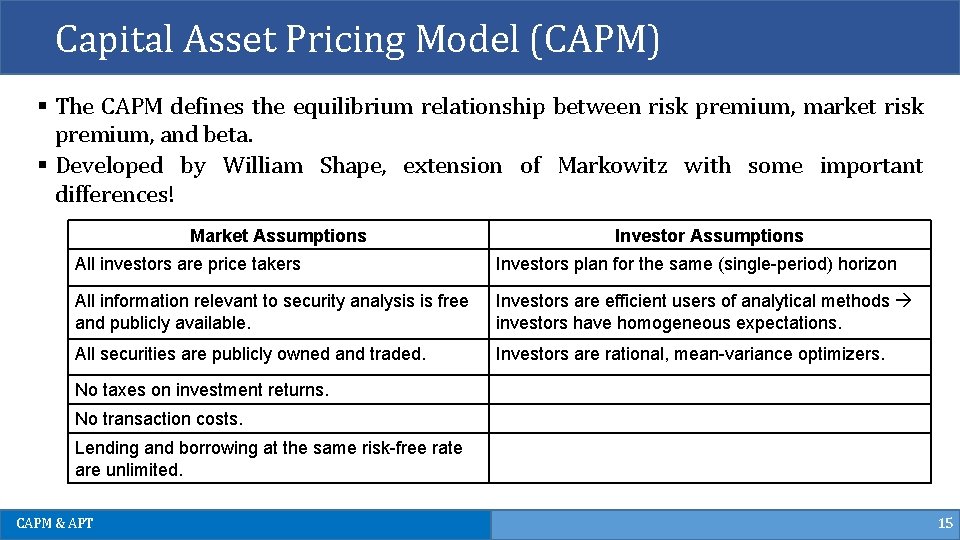 Capital Asset Pricing Model (CAPM)

▪ The CAPM defines the equilibrium relationship between risk premium, market risk premium, and beta.
▪ Developed by William Shape, extension of Markowitz with some important differences!

| Market Assumptions | Investor Assumptions |
|---|---|
| All investors are price takers | Investors plan for the same (single-period) horizon |
| All information relevant to security analysis is free and publicly available. | Investors are efficient users of analytical methods → investors have homogeneous expectations. |
| All securities are publicly owned and traded. | Investors are rational, mean-variance optimizers. |
| No taxes on investment returns. | |
| No transaction costs. | |
| Lending and borrowing at the same risk-free rate are unlimited. | |

CAPM & APT

15